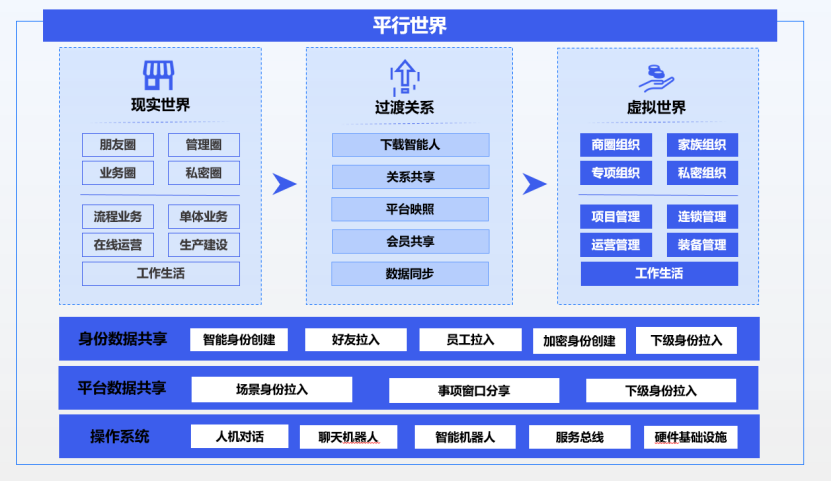 平行世界

现实世界

朋友圈
管理圈
业务圈
私密圈

流程业务
单体业务
在线运营
生产建设
工作生活

过渡关系

下载智能人
关系共享
平台映照
会员共享
数据同步

虚拟世界

商圈组织
家族组织
专项组织
私密组织

项目管理
连锁管理
运营管理
装备管理
工作生活

身份数据共享
智能身份创建
好友拉入
员工拉入
加密身份创建
下级身份拉入

平台数据共享
场景身份拉入
事项窗口分享
下级身份拉入

操作系统
人机对话
聊天机器人
智能机器人
服务总线
硬件基础设施